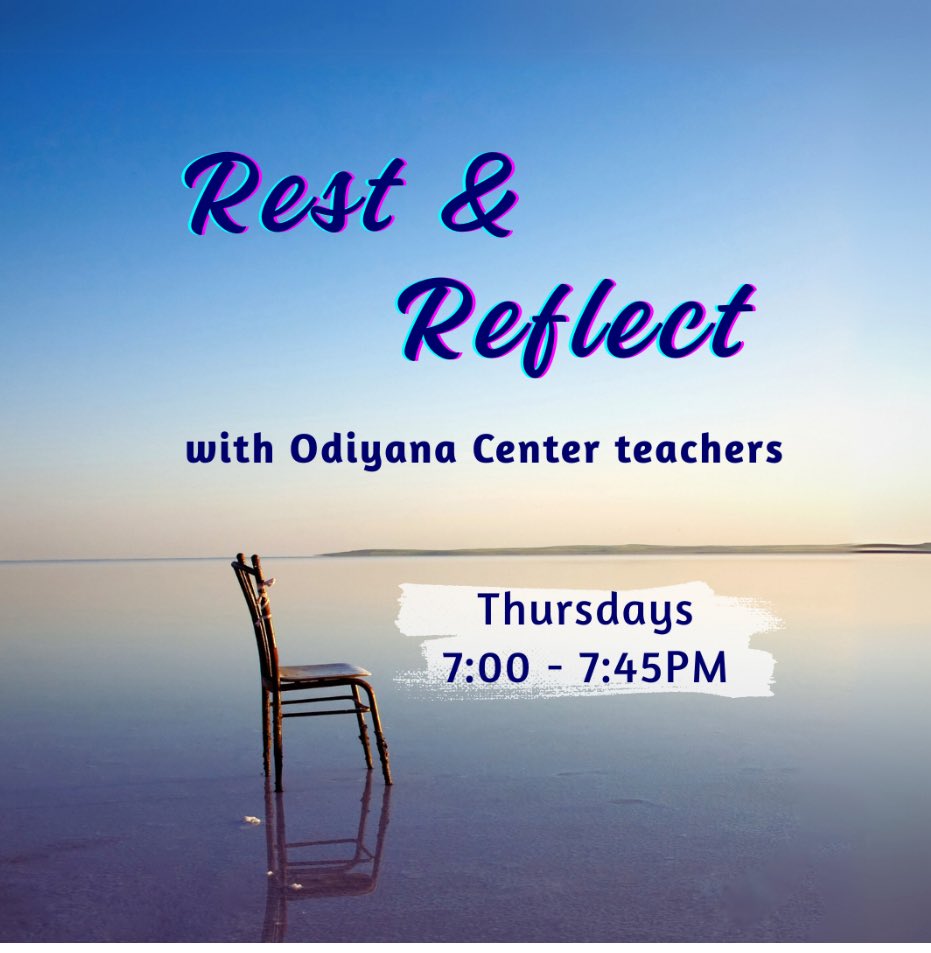 Rest & Reflect

with Odiyana Center teachers

Thursdays
7:00 - 7:45PM